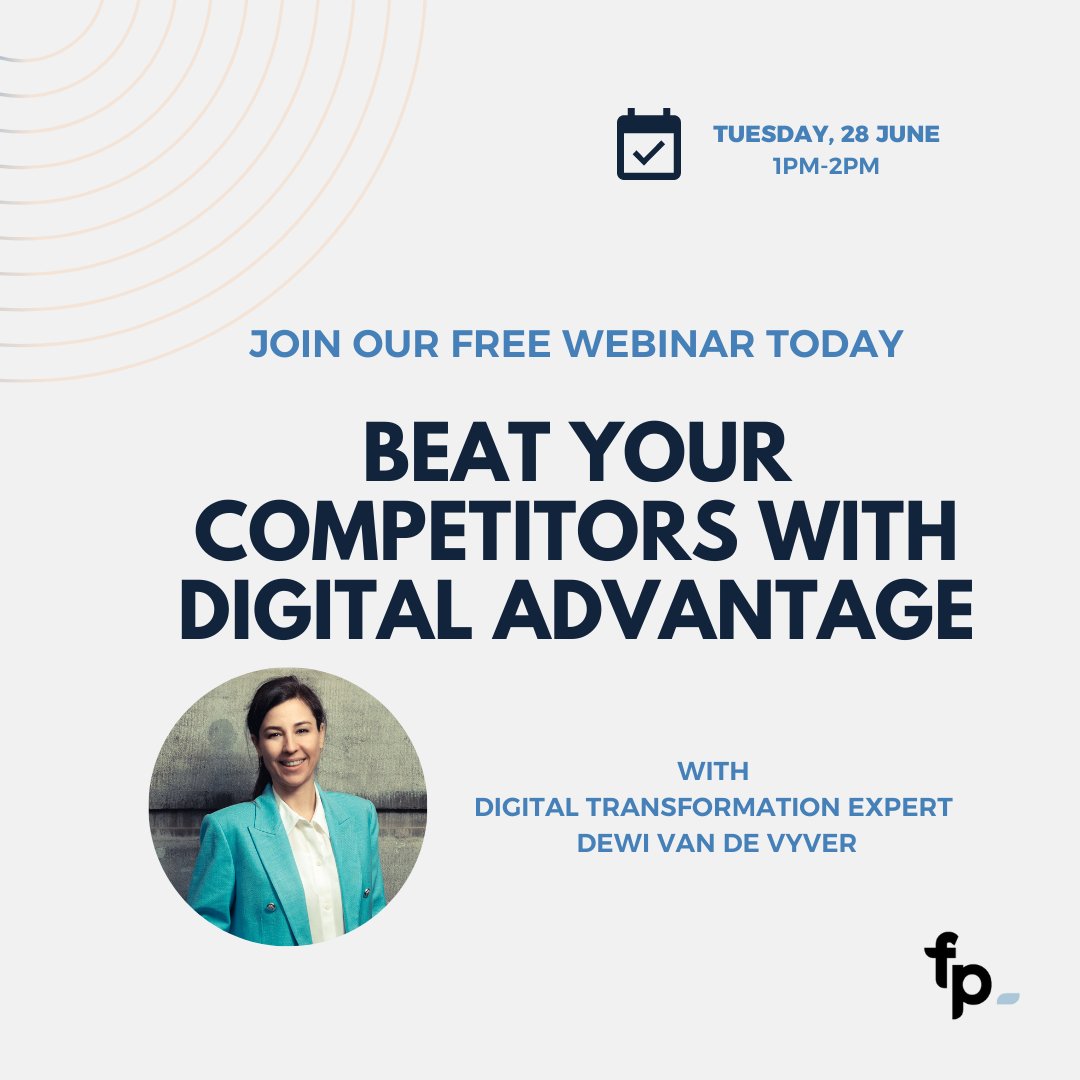 TUESDAY, 28 JUNE
1PM-2PM

JOIN OUR FREE WEBINAR TODAY

BEAT YOUR COMPETITORS WITH DIGITAL ADVANTAGE

WITH
DIGITAL TRANSFORMATION EXPERT
DEWI VAN DE VYVER

fp